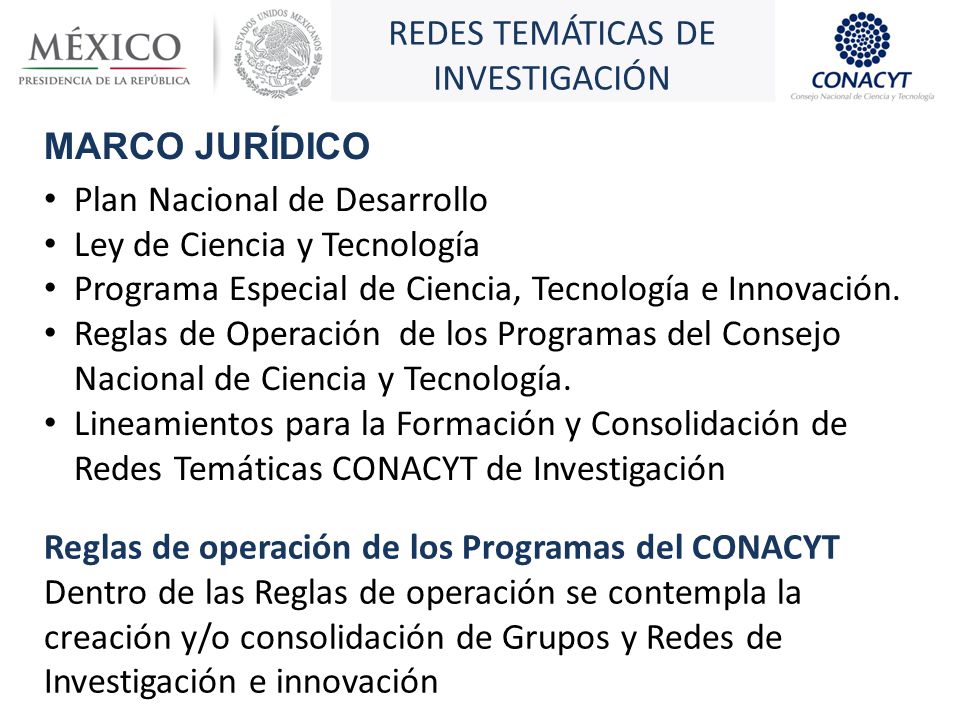 MÉXICO
PRESIDENCIA DE LA REPÚBLICA

ESTADOS UNIDOS MEXICANOS

REDES TEMÁTICAS DE INVESTIGACIÓN

CONACYT
Consejo Nacional de Ciencia y Tecnología

MARCO JURÍDICO

• Plan Nacional de Desarrollo
• Ley de Ciencia y Tecnología
• Programa Especial de Ciencia, Tecnología e Innovación.
• Reglas de Operación de los Programas del Consejo Nacional de Ciencia y Tecnología.
• Lineamientos para la Formación y Consolidación de Redes Temáticas CONACYT de Investigación

Reglas de operación de los Programas del CONACYT
Dentro de las Reglas de operación se contempla la creación y/o consolidación de Grupos y Redes de Investigación e innovación